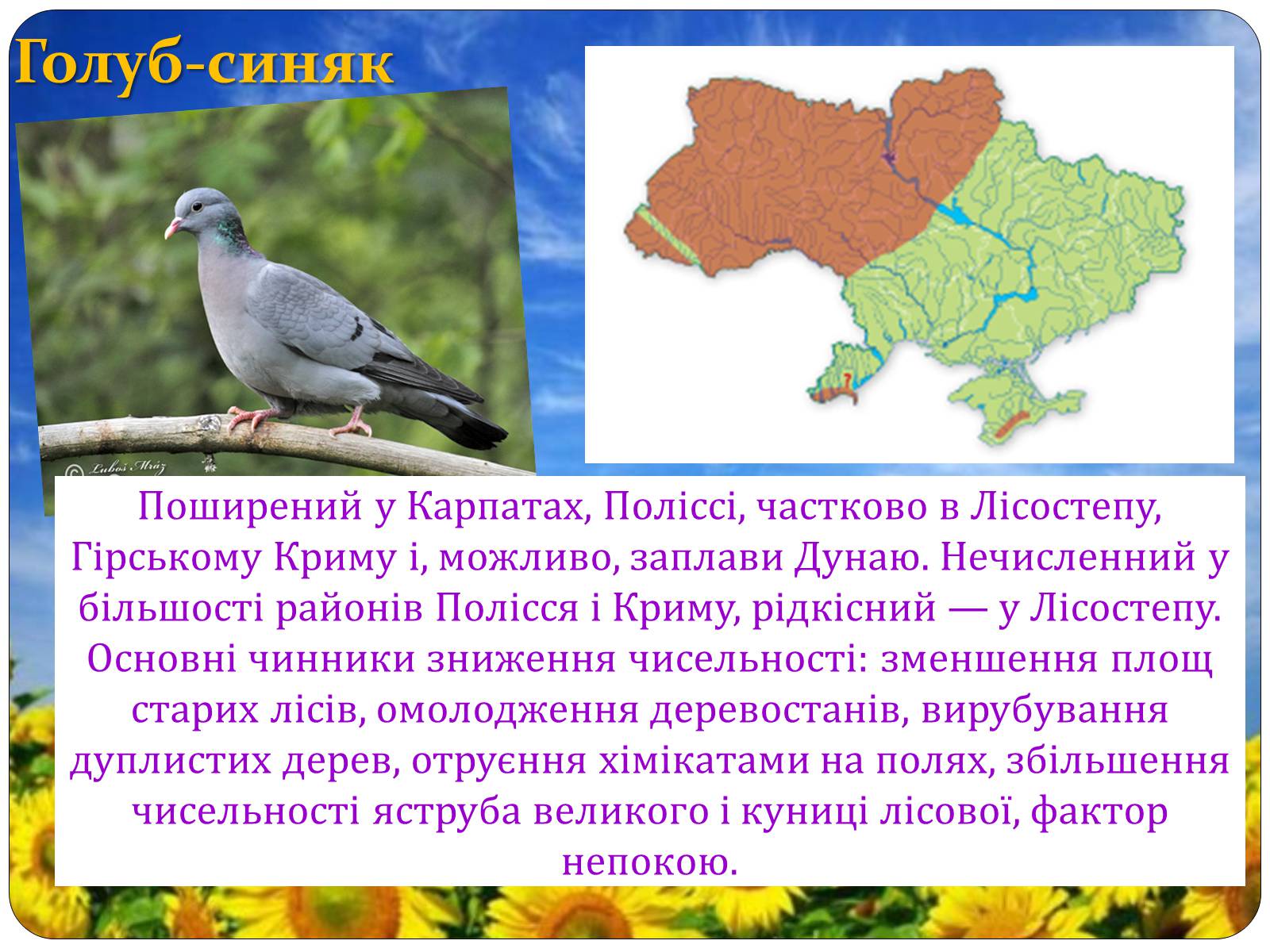 Голуб-синяк

© Luboš Mráz

Поширений у Карпатах, Поліссі, частково в Лісостепу, Гірському Криму і, можливо, заплави Дунаю. Нечисленний у більшості районів Полісся і Криму, рідкісний — у Лісостепу. Основні чинники зниження чисельності: зменшення площ старих лісів, омолодження деревостанів, вирубування дуплистих дерев, отруєння хімікатами на полях, збільшення чисельності яструба великого і куниці лісової, фактор непокою.